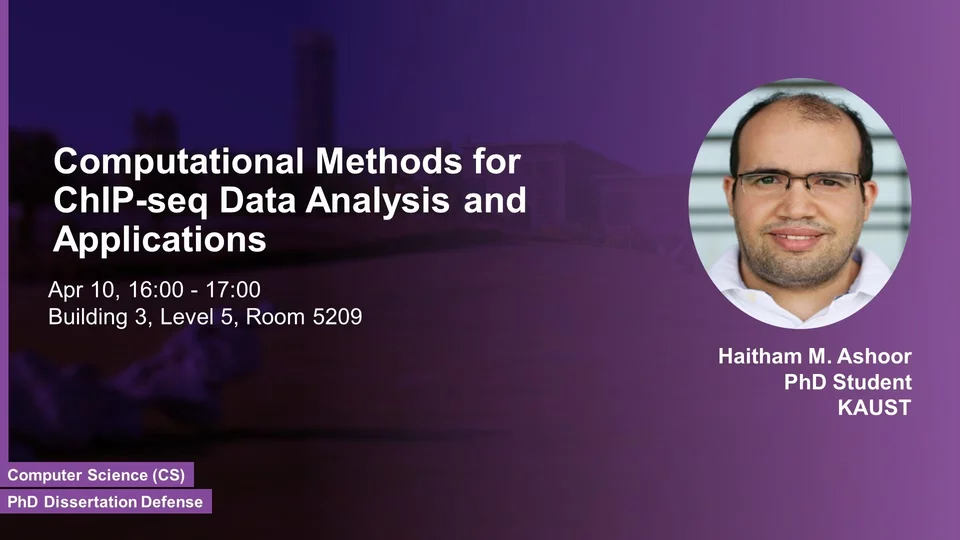 Computational Methods for ChIP-seq Data Analysis and Applications

Apr 10, 16:00 - 17:00
Building 3, Level 5, Room 5209

Haitham M. Ashoor
PhD Student
KAUST

Computer Science (CS)
PhD Dissertation Defense